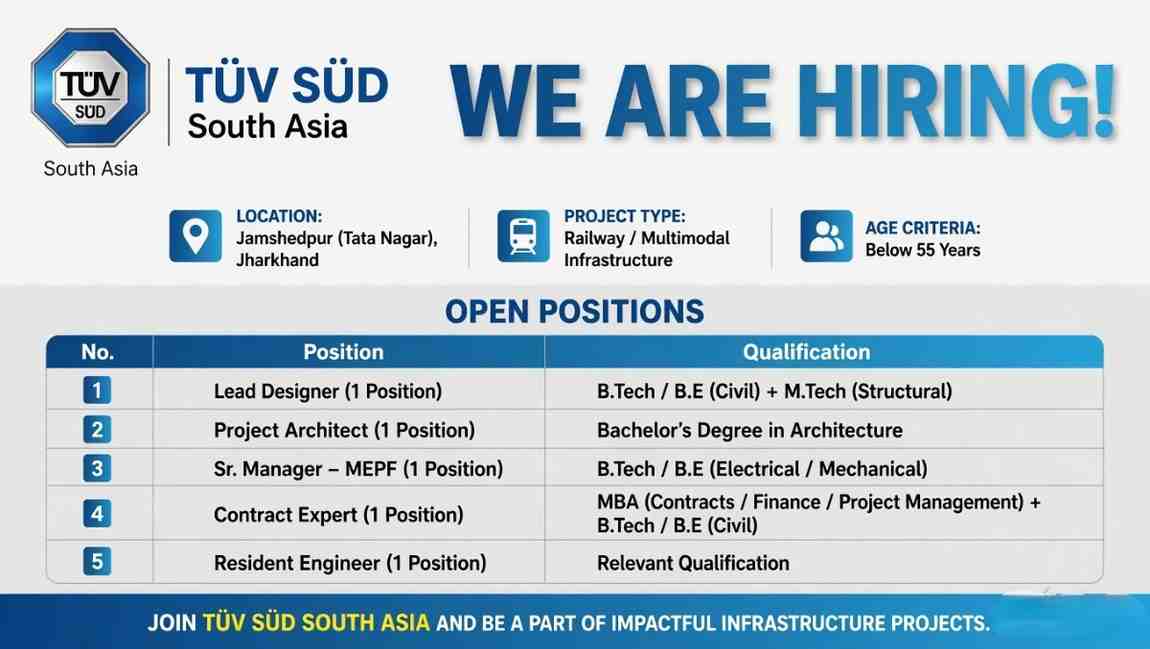 TÜV SÜD

South Asia

TÜV SÜD
South Asia

WE ARE HIRING!

LOCATION:
Jamshedpur (Tata Nagar), Jharkhand

PROJECT TYPE:
Railway / Multimodal Infrastructure

AGE CRITERIA:
Below 55 Years

OPEN POSITIONS

| No. | Position | Qualification |
|---|---|---|
| 1 | Lead Designer (1 Position) | B.Tech / B.E (Civil) + M.Tech (Structural) |
| 2 | Project Architect (1 Position) | Bachelor's Degree in Architecture |
| 3 | Sr. Manager – MEPF (1 Position) | B.Tech / B.E (Electrical / Mechanical) |
| 4 | Contract Expert (1 Position) | MBA (Contracts / Finance / Project Management) + B.Tech / B.E (Civil) |
| 5 | Resident Engineer (1 Position) | Relevant Qualification |

JOIN TÜV SÜD SOUTH ASIA AND BE A PART OF IMPACTFUL INFRASTRUCTURE PROJECTS.